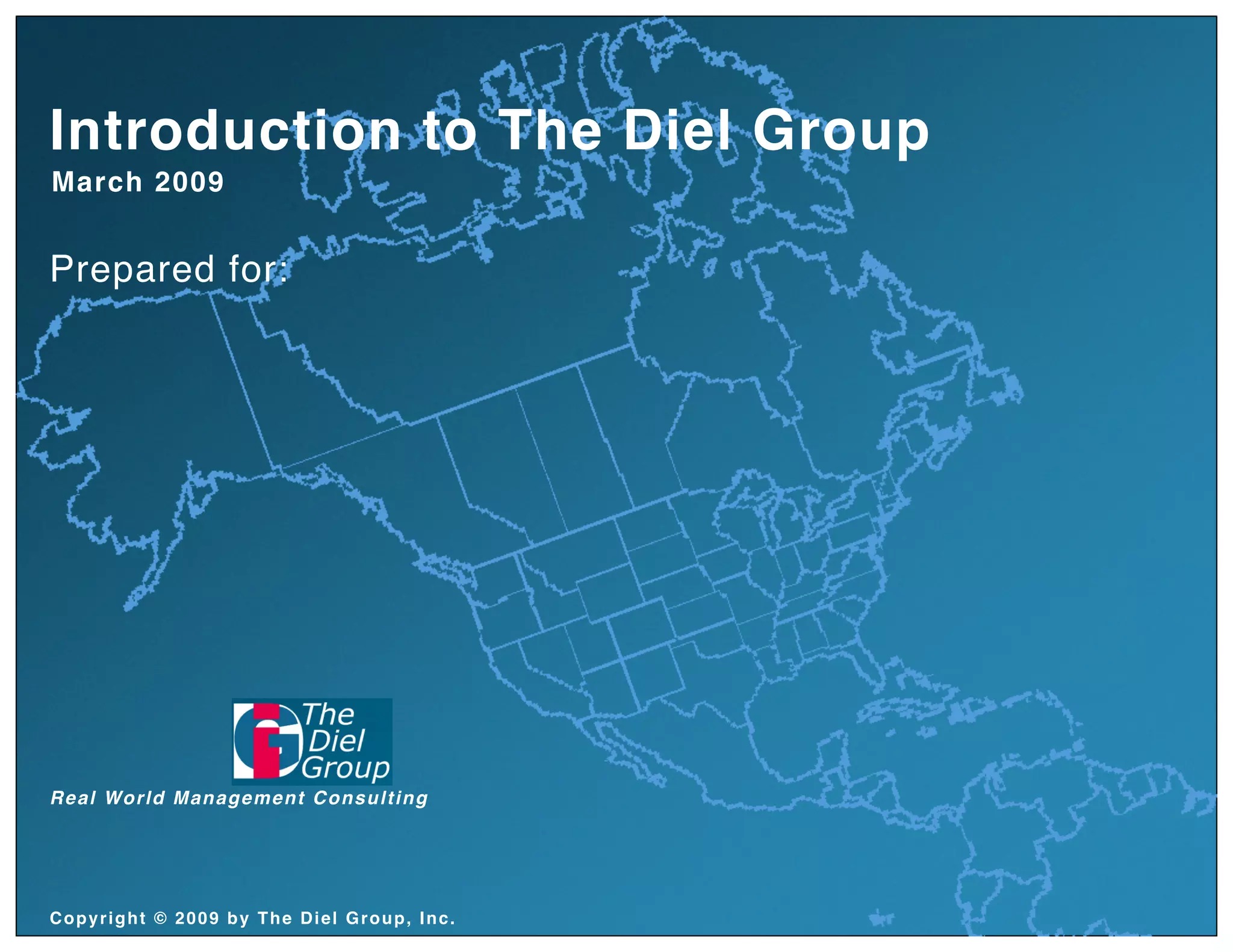 Introduction to The Diel Group

March 2009

Prepared for:

The Diel Group

Real World Management Consulting

Copyright © 2009 by The Diel Group, Inc.